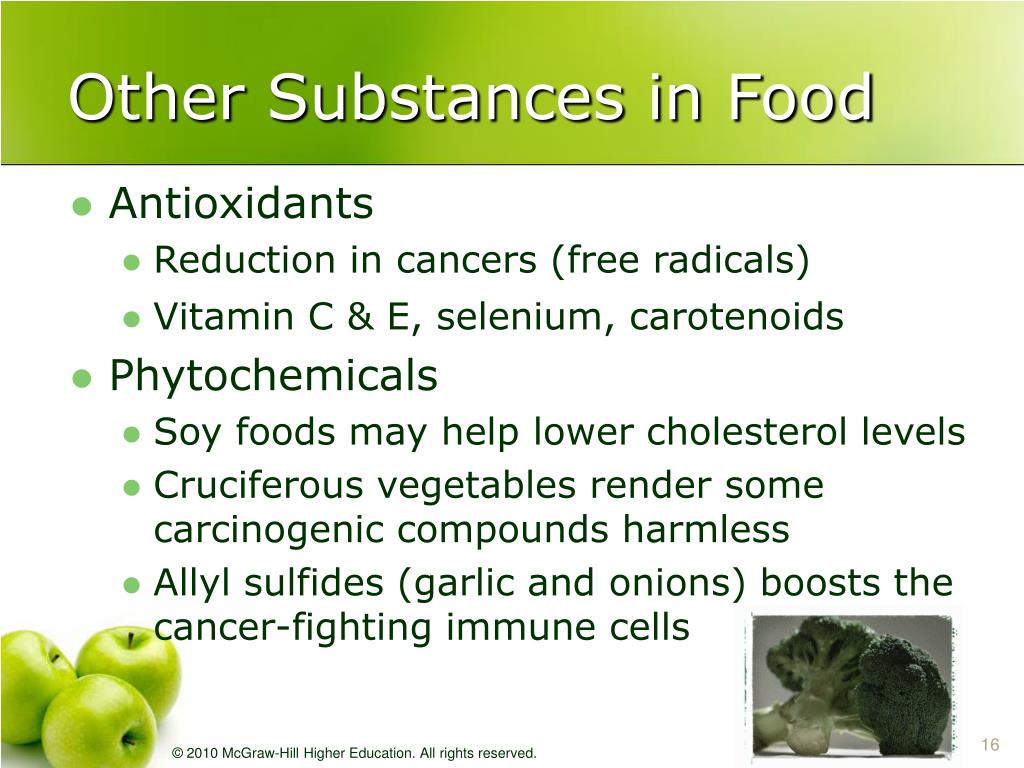 Other Substances in Food

- Antioxidants
  - Reduction in cancers (free radicals)
  - Vitamin C & E, selenium, carotenoids
- Phytochemicals
  - Soy foods may help lower cholesterol levels
  - Cruciferous vegetables render some carcinogenic compounds harmless
  - Allyl sulfides (garlic and onions) boosts the cancer-fighting immune cells

© 2010 McGraw-Hill Higher Education. All rights reserved.

16